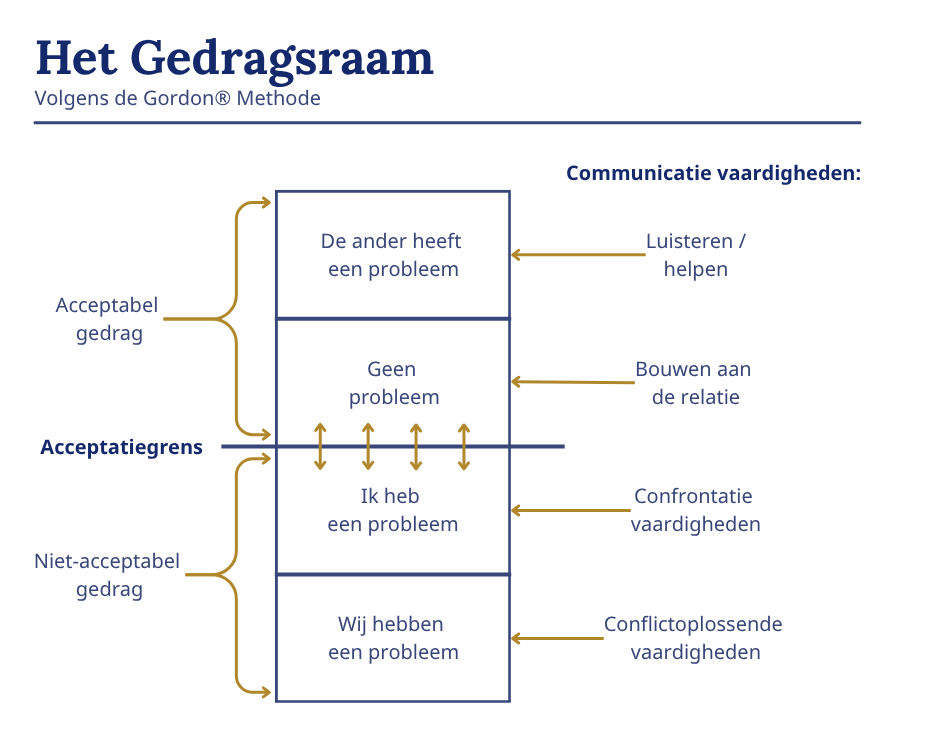 Het Gedragsraam
Volgens de Gordon® Methode

Communicatie vaardigheden:

Acceptabel gedrag

De ander heeft een probleem

Luisteren / helpen

Geen probleem

Bouwen aan de relatie

Acceptatiegrens

Ik heb een probleem

Confrontatie vaardigheden

Niet-acceptabel gedrag

Wij hebben een probleem

Conflictoplossende vaardigheden